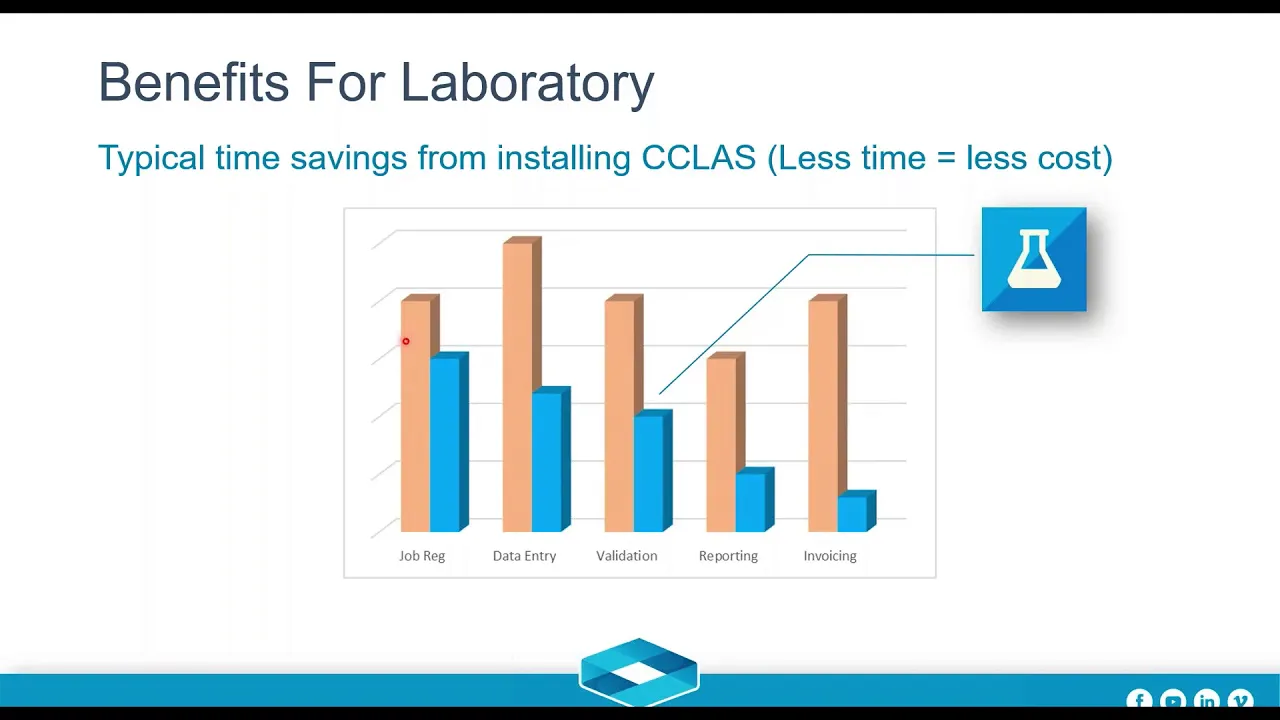 Benefits For Laboratory

Typical time savings from installing CCLAS (Less time = less cost)

Job Reg
Data Entry
Validation
Reporting
Invoicing